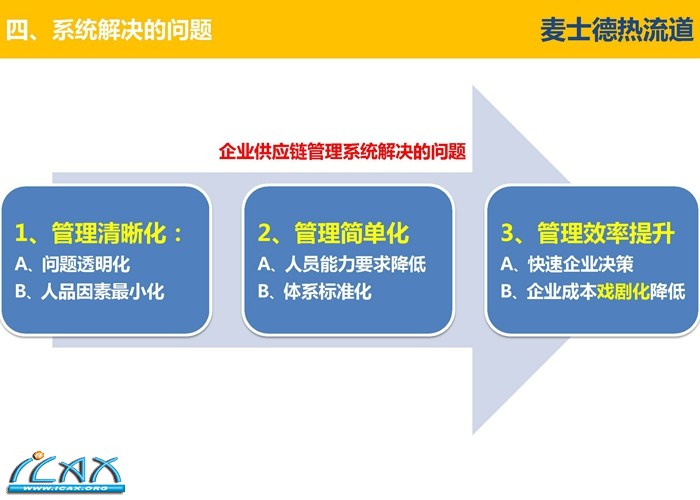 四、系统解决的问题

麦士德热流道

企业供应链管理系统解决的问题

1、管理清晰化：
A、问题透明化
B、人品因素最小化

2、管理简单化
A、人员能力要求降低
B、体系标准化

3、管理效率提升
A、快速企业决策
B、企业成本戏剧化降低

ICAX
WWW.ICAX.ORG